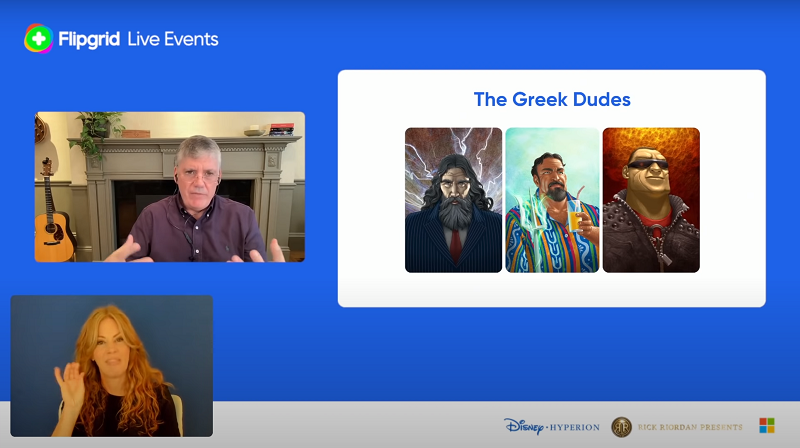 Flipgrid Live Events

The Greek Dudes

Disney · HYPERION

RR RICK RIORDAN PRESENTS